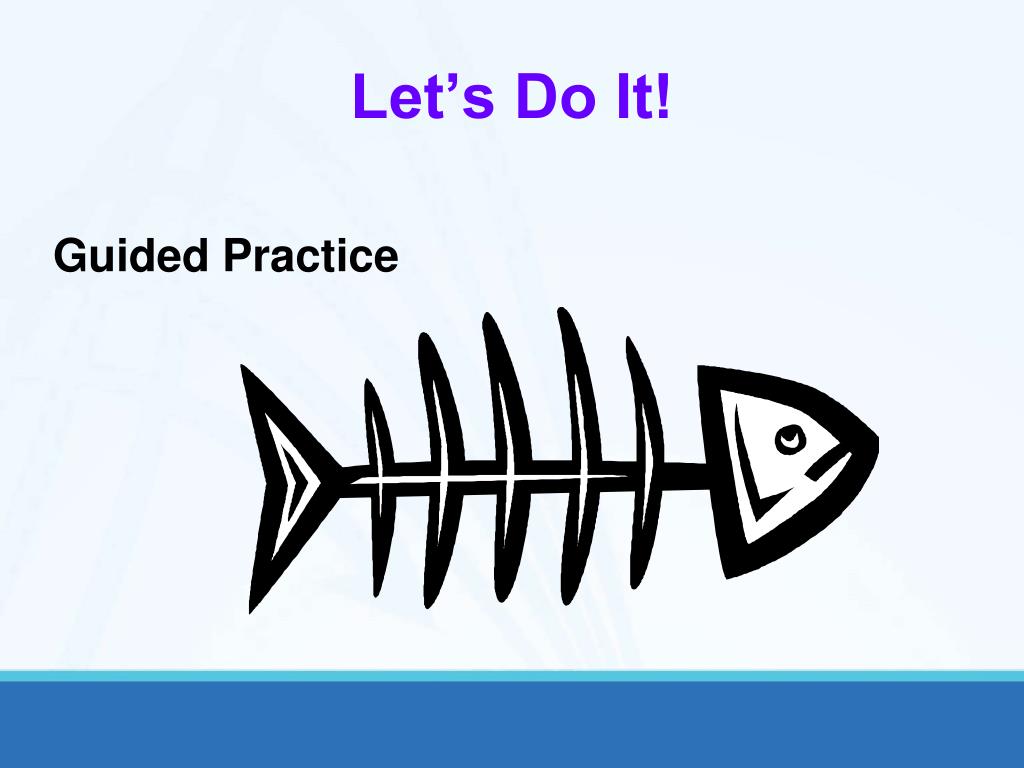 Let’s Do It!

Guided Practice